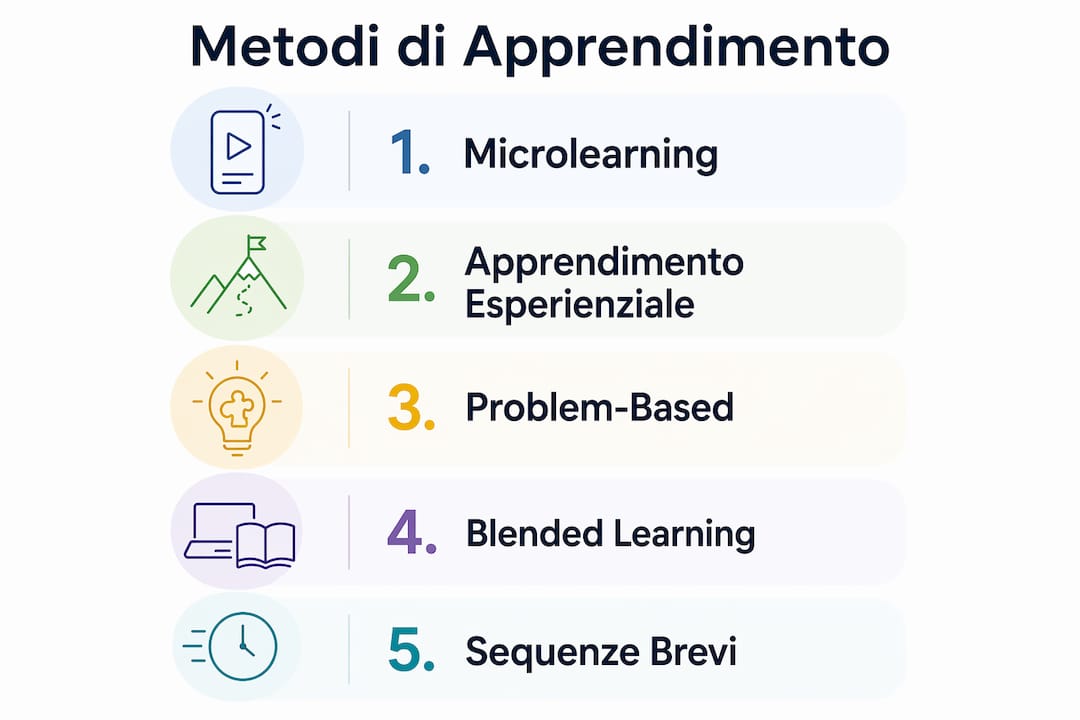 Metodi di Apprendimento

1. Microlearning

2. Apprendimento Esperienziale

3. Problem-Based

4. Blended Learning

5. Sequenze Brevi